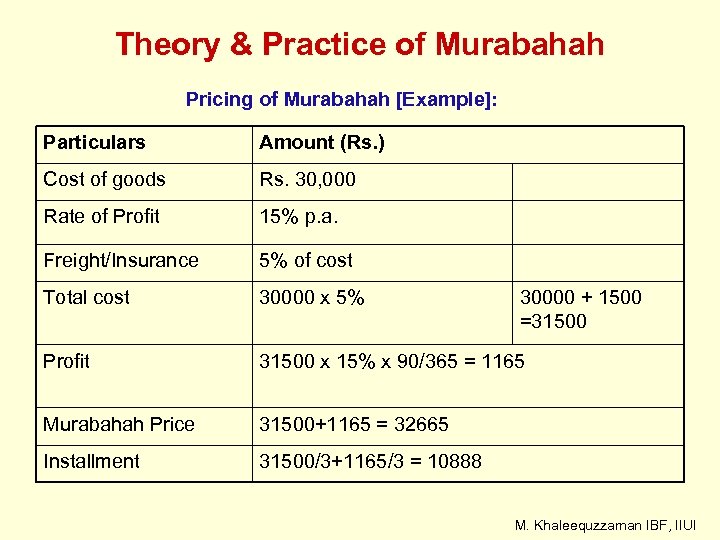 Theory & Practice of Murabahah

Pricing of Murabahah [Example]:

| Particulars | Amount (Rs.) | |
|---|---|---|
| Cost of goods | Rs. 30,000 | |
| Rate of Profit | 15% p.a. | |
| Freight/Insurance | 5% of cost | |
| Total cost | 30000 x 5% | 30000 + 1500 =31500 |
| Profit | 31500 x 15% x 90/365 = 1165 | |
| Murabahah Price | 31500+1165 = 32665 | |
| Installment | 31500/3+1165/3 = 10888 | |

M. Khaleequzzaman IBF, IIUI